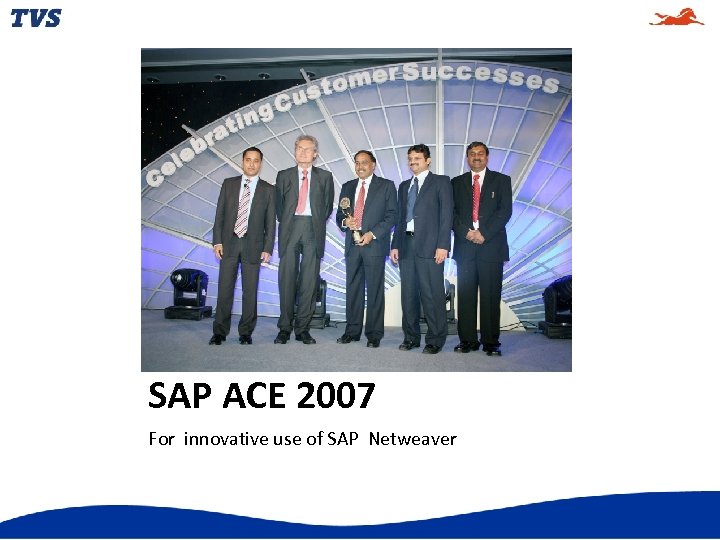 TVS

Celebrating Customer Successes

SAP ACE 2007

For innovative use of SAP Netweaver